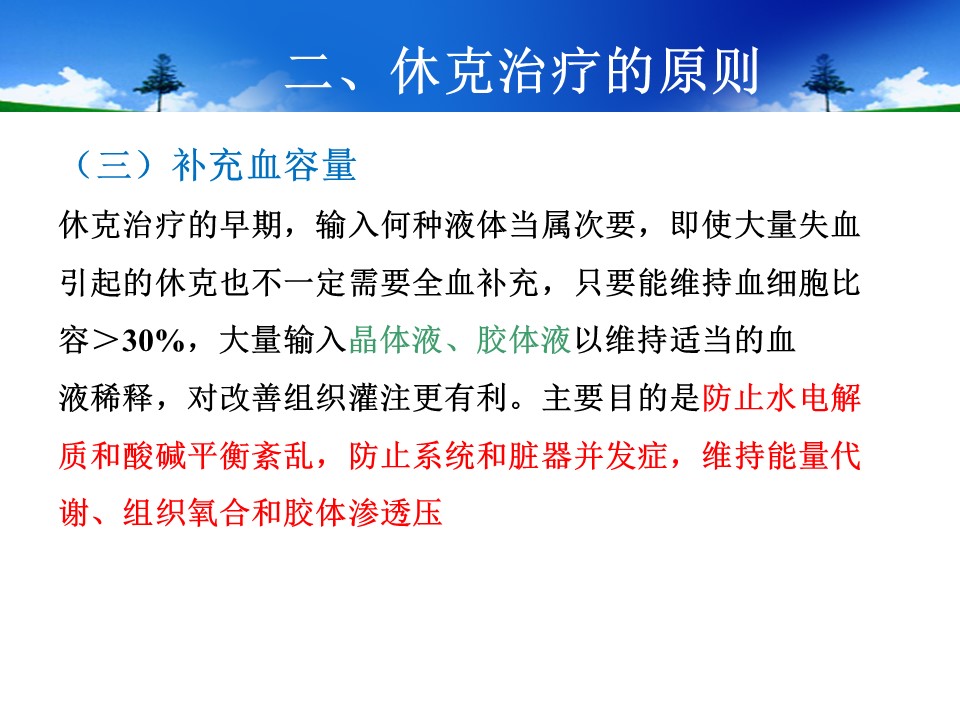 二、休克治疗的原则

（三）补充血容量

休克治疗的早期，输入何种液体当属次要，即使大量失血引起的休克也不一定需要全血补充，只要能维持血细胞比容＞30%，大量输入晶体液、胶体液以维持适当的血液稀释，对改善组织灌注更有利。主要目的是防止水电解质和酸碱平衡紊乱，防止系统和脏器并发症，维持能量代谢、组织氧合和胶体渗透压